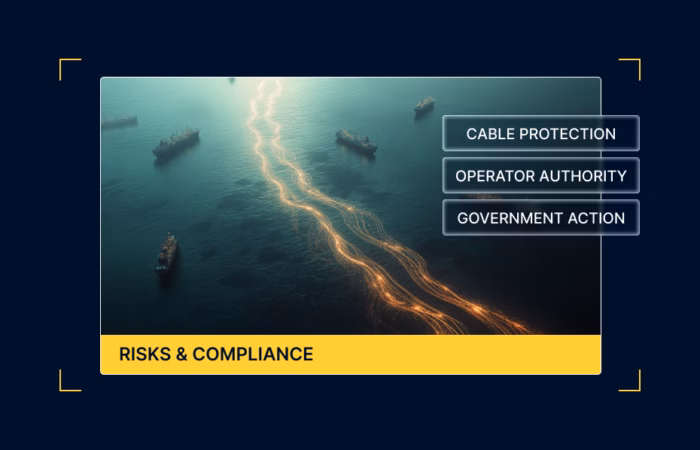 CABLE PROTECTION
OPERATOR AUTHORITY
GOVERNMENT ACTION

RISKS & COMPLIANCE